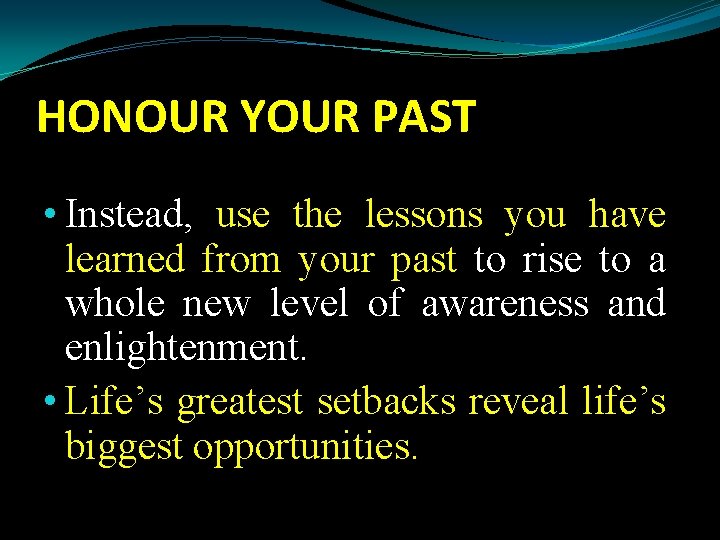 HONOUR YOUR PAST

• Instead, use the lessons you have learned from your past to rise to a whole new level of awareness and enlightenment.
• Life’s greatest setbacks reveal life’s biggest opportunities.